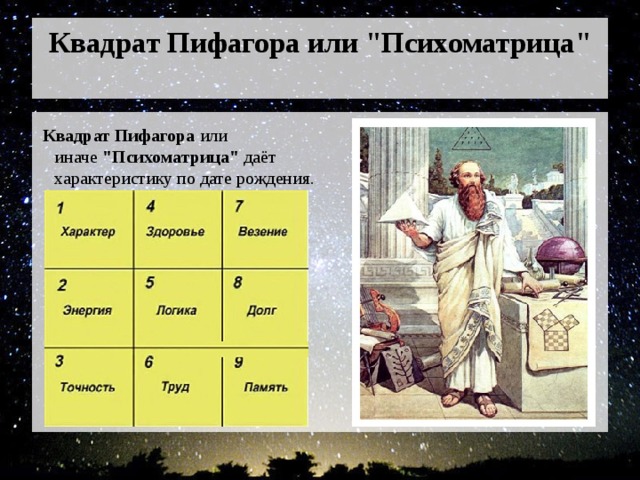 Квадрат Пифагора или "Психоматрица"

Квадрат Пифагора или иначе "Психоматрица" даёт характеристику по дате рождения.

| 1 Характер | 4 Здоровье | 7 Везение |
|---|---|---|
| 2 Энергия | 5 Логика | 8 Долг |
| 3 Точность | 6 Труд | 9 Память |